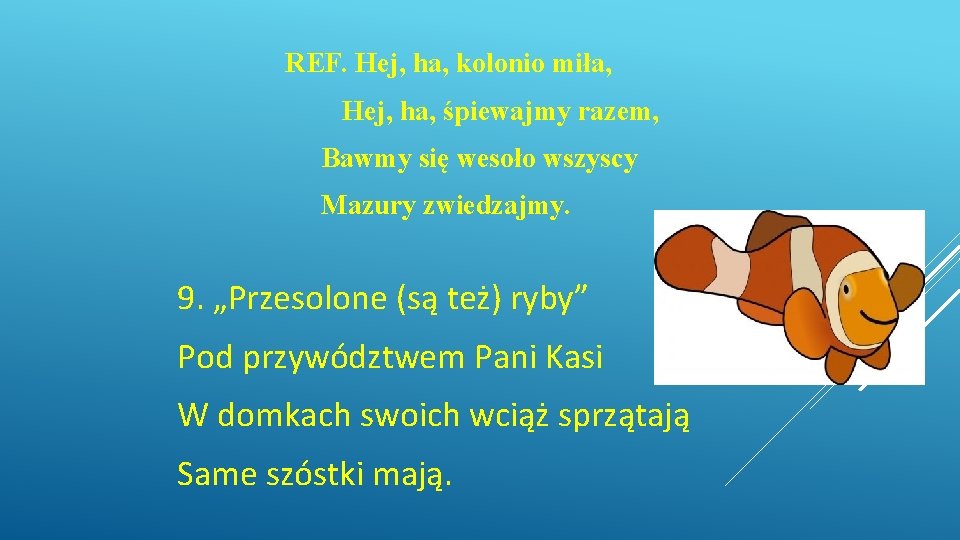 REF. Hej, ha, kolonio miła,

Hej, ha, śpiewajmy razem,

Bawmy się wesoło wszyscy

Mazury zwiedzajmy.

9. „Przesolone (są też) ryby”

Pod przywództwem Pani Kasi

W domkach swoich wciąż sprzątają

Same szóstki mają.